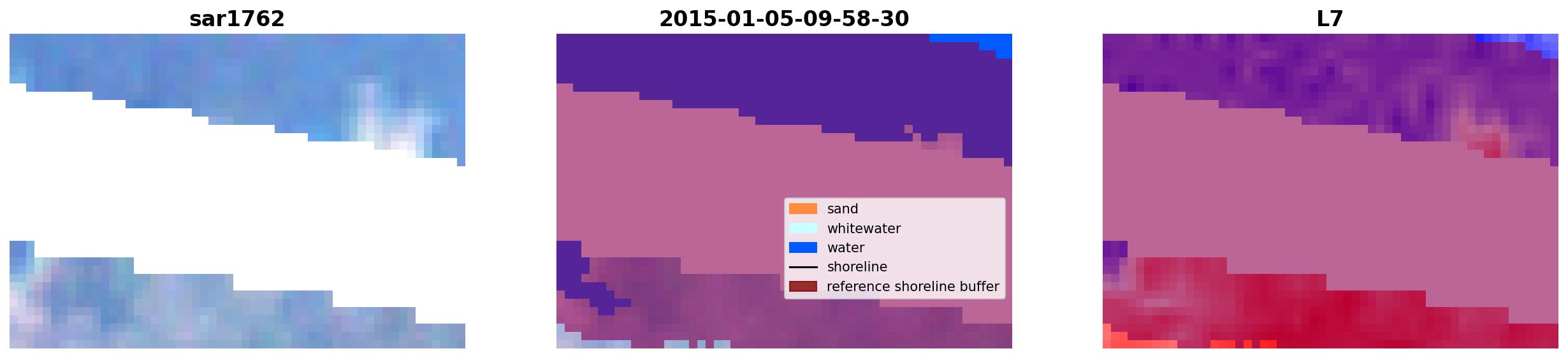 sar1762

2015-01-05-09-58-30

sand
whitewater
water
shoreline
reference shoreline buffer

L7